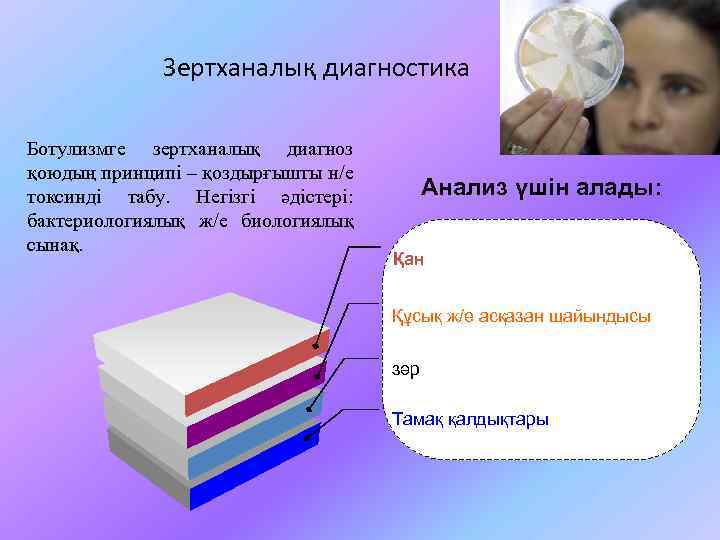 Зертханалық диагностика

Ботулизмге зертханалық диагноз қоюдың принципі – қоздырғышты н/е токсинді табу. Негізгі әдістері: бактериологиялық ж/е биологиялық сынақ.

Анализ үшін алады:

Қан

Құсық ж/е асқазан шайындысы

зәр

Тамақ қалдықтары